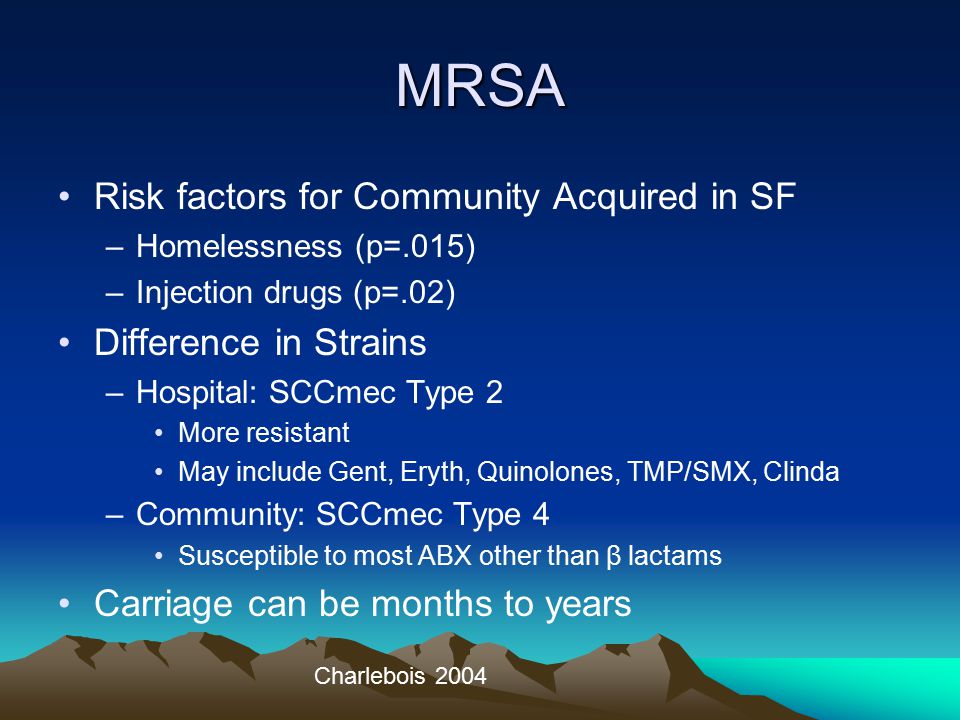 MRSA

• Risk factors for Community Acquired in SF
– Homelessness (p=.015)
– Injection drugs (p=.02)
• Difference in Strains
– Hospital: SCCmec Type 2
• More resistant
• May include Gent, Eryth, Quinolones, TMP/SMX, Clinda
– Community: SCCmec Type 4
• Susceptible to most ABX other than β lactams
• Carriage can be months to years

Charlebois 2004